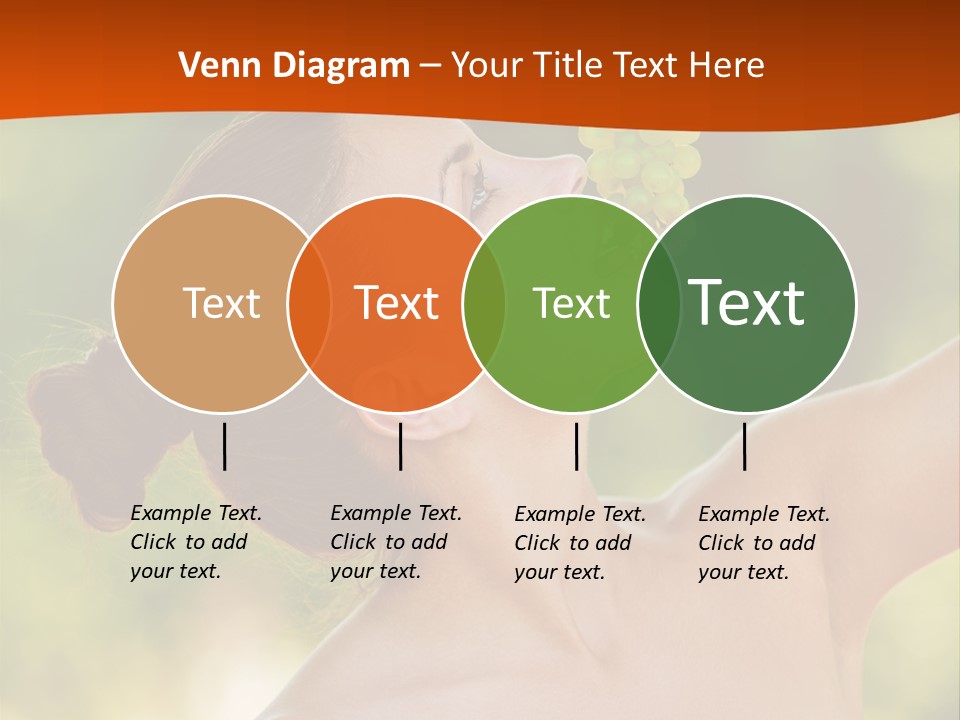 Venn Diagram – Your Title Text Here

Text

Text

Text

Text

Example Text. Click to add your text.

Example Text. Click to add your text.

Example Text. Click to add your text.

Example Text. Click to add your text.